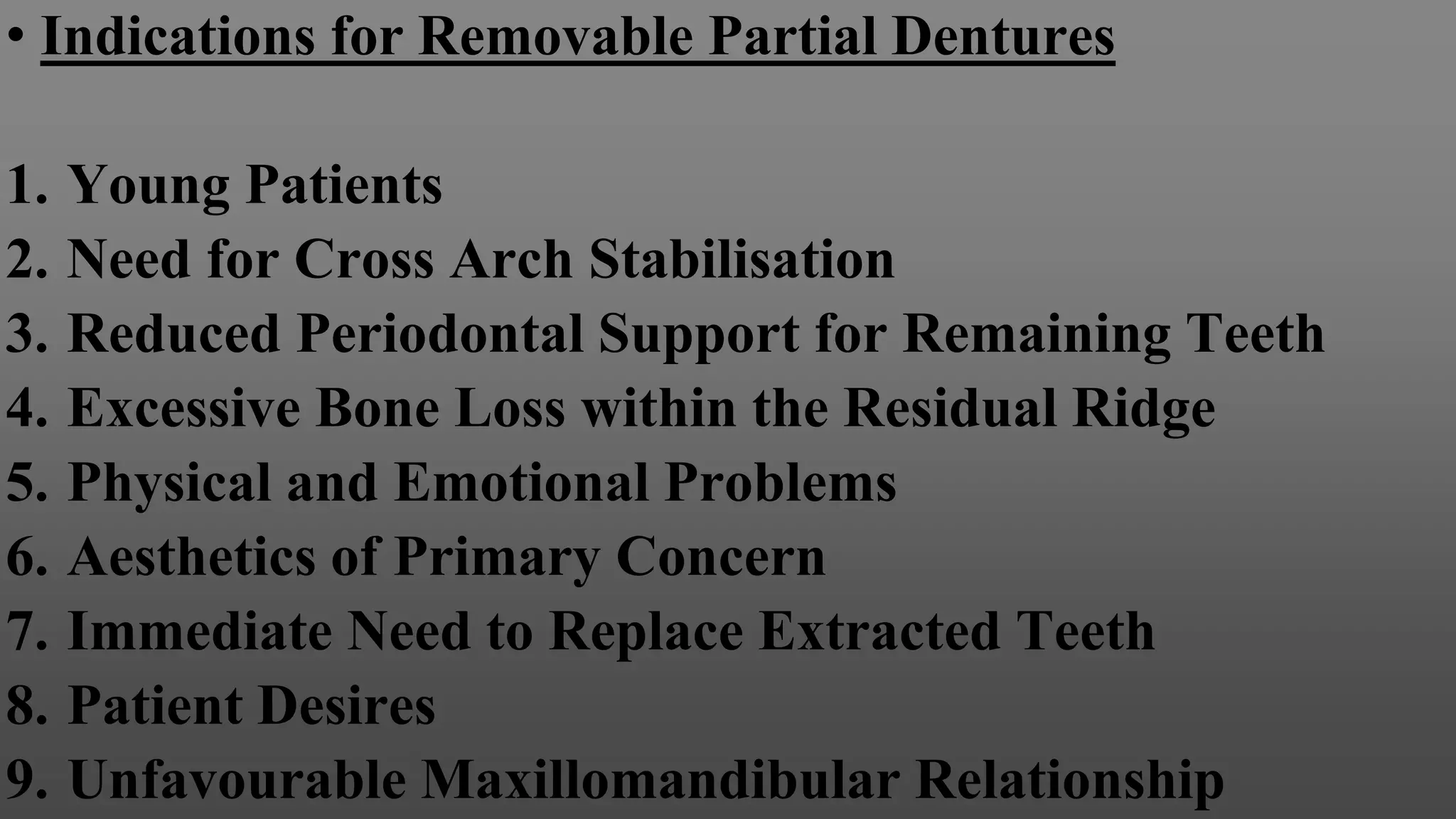 • Indications for Removable Partial Dentures

1. Young Patients
2. Need for Cross Arch Stabilisation
3. Reduced Periodontal Support for Remaining Teeth
4. Excessive Bone Loss within the Residual Ridge
5. Physical and Emotional Problems
6. Aesthetics of Primary Concern
7. Immediate Need to Replace Extracted Teeth
8. Patient Desires
9. Unfavourable Maxillomandibular Relationship